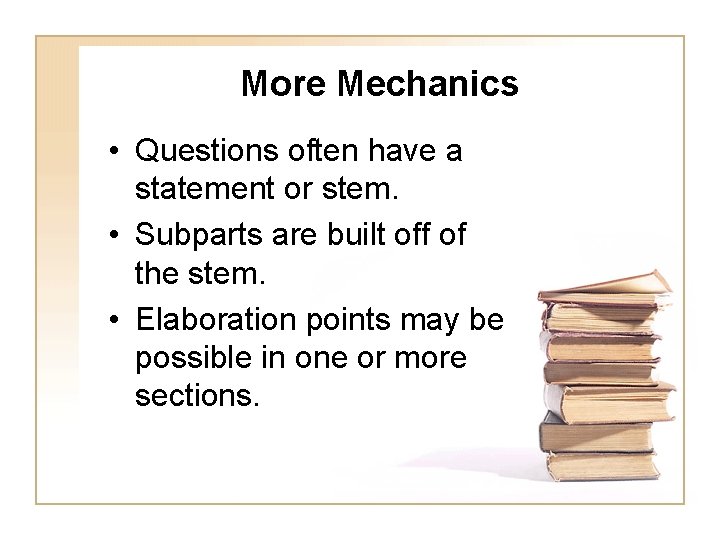 More Mechanics

• Questions often have a statement or stem.
• Subparts are built off of the stem.
• Elaboration points may be possible in one or more sections.